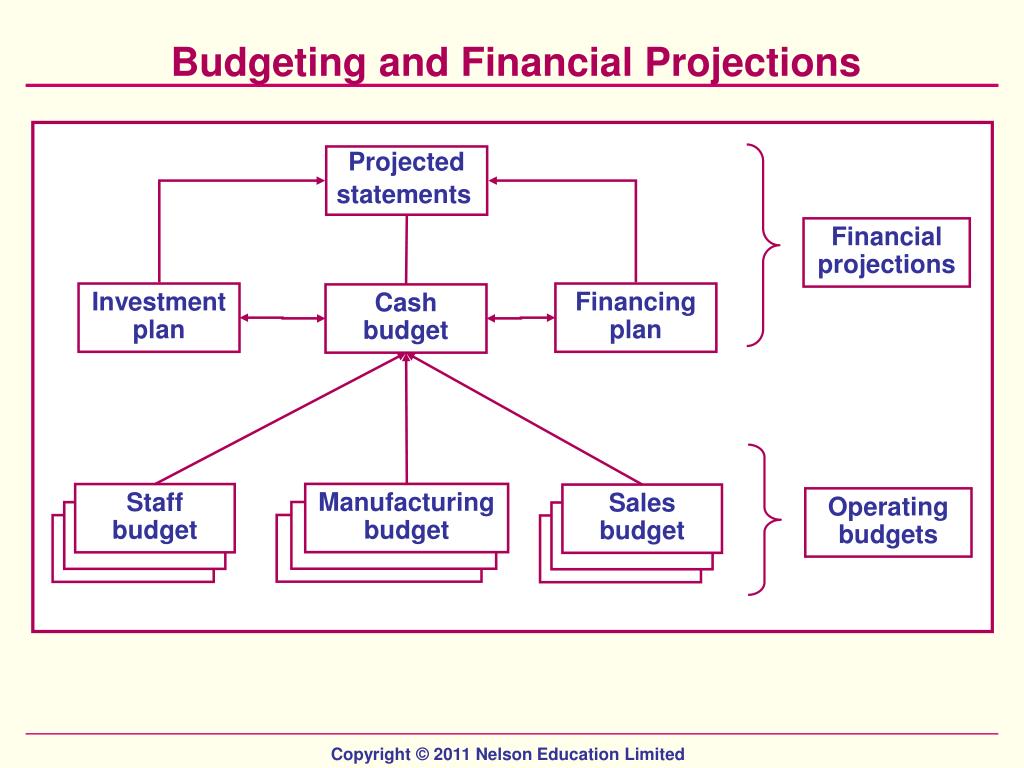 Budgeting and Financial Projections

Projected statements

Investment plan

Cash budget

Financing plan

Financial projections

Staff budget

Manufacturing budget

Sales budget

Operating budgets

Copyright © 2011 Nelson Education Limited